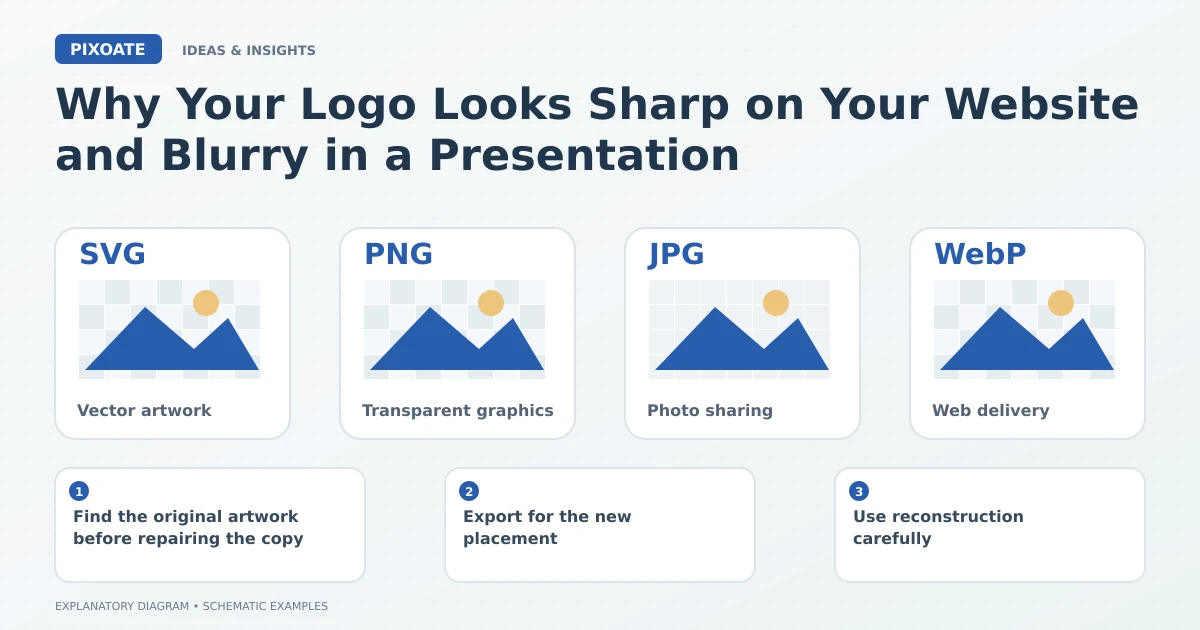 PIXOATE IDEAS & INSIGHTS

Why Your Logo Looks Sharp on Your Website and Blurry in a Presentation

SVG
Vector artwork

PNG
Transparent graphics

JPG
Photo sharing

WebP
Web delivery

1
Find the original artwork before repairing the copy

2
Export for the new placement

3
Use reconstruction carefully

EXPLANATORY DIAGRAM • SCHEMATIC EXAMPLES